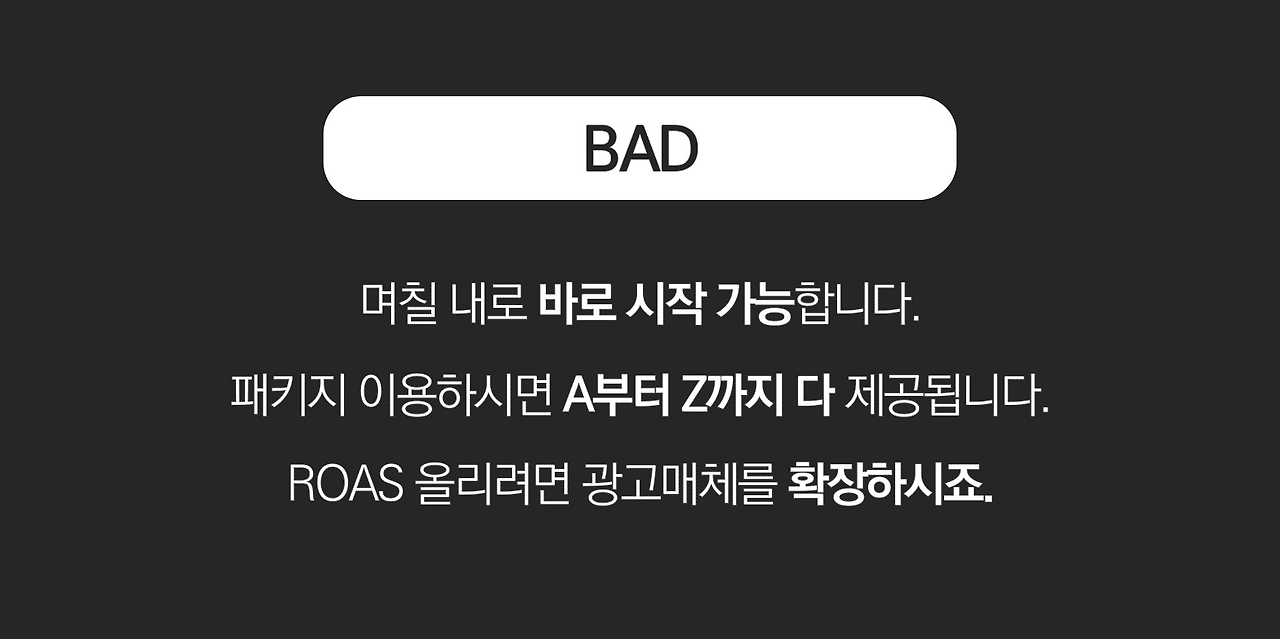 BAD

며칠 내로 바로 시작 가능합니다.

패키지 이용하시면 A부터 Z까지 다 제공됩니다.

ROAS 올리려면 광고매체를 확장하시죠.